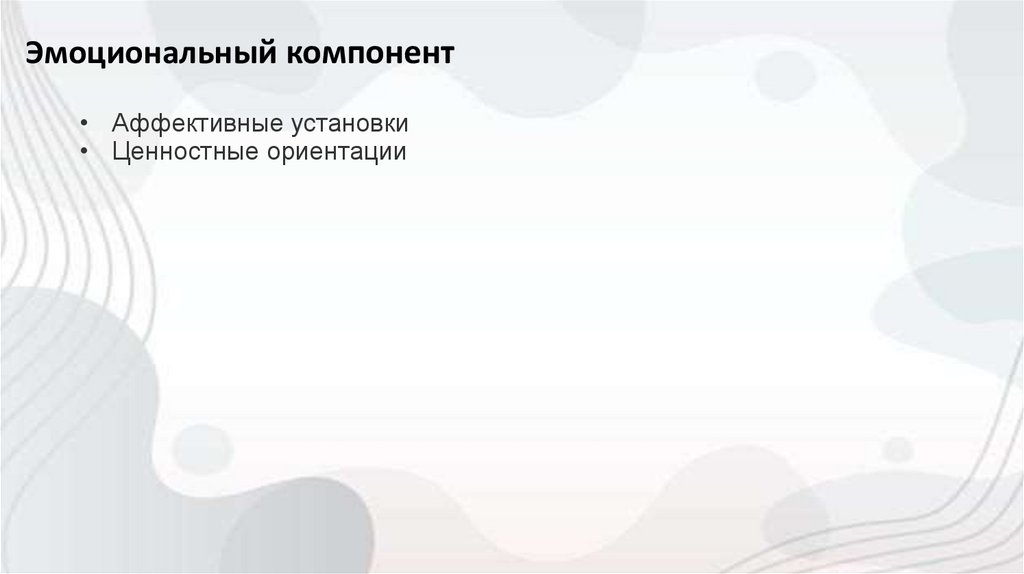 Эмоциональный компонент

• Аффективные установки
• Ценностные ориентации